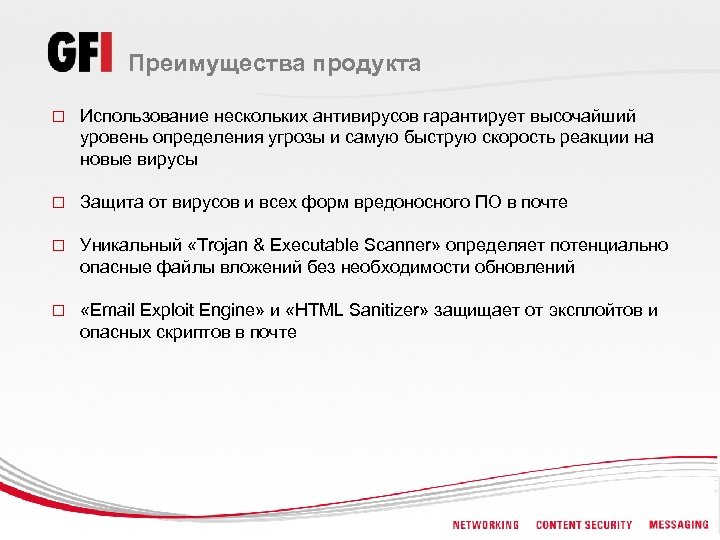 GFI Преимущества продукта

□ Использование нескольких антивирусов гарантирует высочайший уровень определения угрозы и самую быструю скорость реакции на новые вирусы

□ Защита от вирусов и всех форм вредоносного ПО в почте

□ Уникальный «Trojan & Executable Scanner» определяет потенциально опасные файлы вложений без необходимости обновлений

□ «Email Exploit Engine» и «HTML Sanitizer» защищает от эксплойтов и опасных скриптов в почте

NETWORKING CONTENT SECURITY MESSAGING